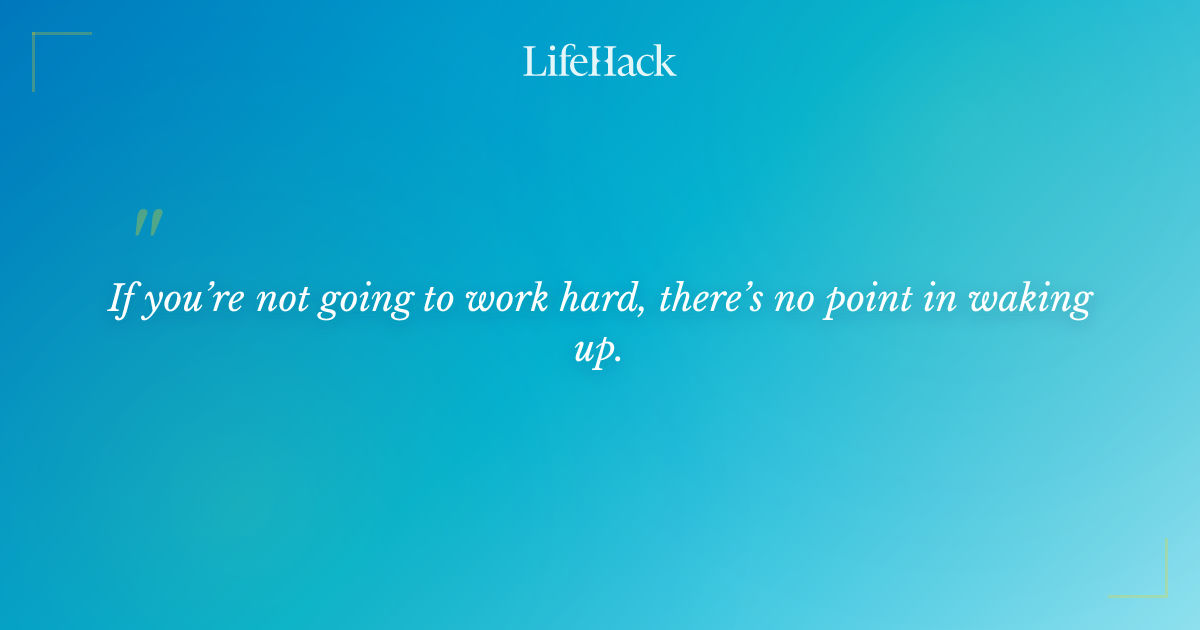 LifeHack

"

If you’re not going to work hard, there’s no point in waking up.